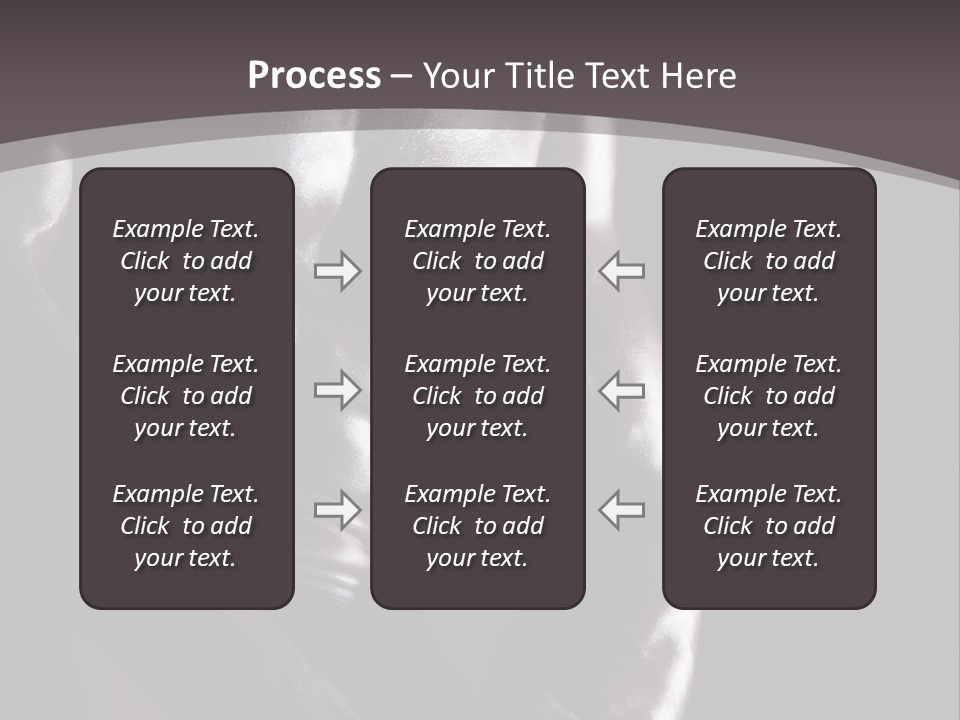 Process – Your Title Text Here

Example Text. Click to add your text.

Example Text. Click to add your text.

Example Text. Click to add your text.

Example Text. Click to add your text.

Example Text. Click to add your text.

Example Text. Click to add your text.

Example Text. Click to add your text.

Example Text. Click to add your text.

Example Text. Click to add your text.